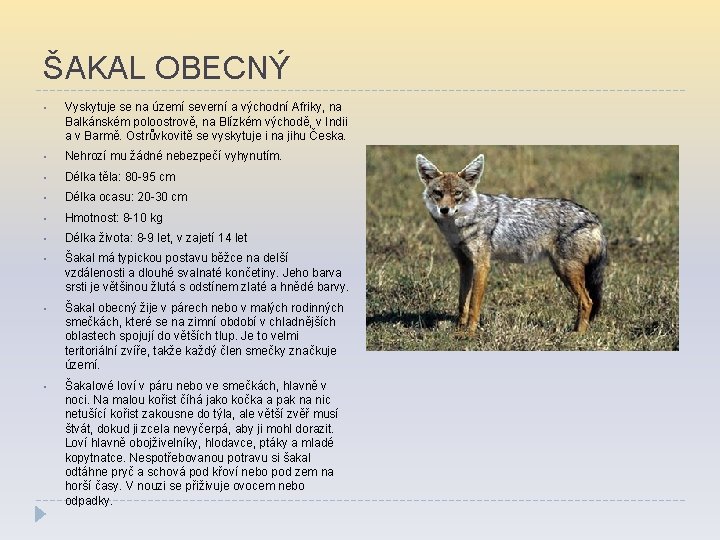 ŠAKAL OBECNÝ

- Vyskytuje se na území severní a východní Afriky, na Balkánském poloostrově, na Blízkém východě, v Indii a v Barmě. Ostrůvkovitě se vyskytuje i na jihu Česka.
- Nehrozí mu žádné nebezpečí vyhynutím.
- Délka těla: 80-95 cm
- Délka ocasu: 20-30 cm
- Hmotnost: 8-10 kg
- Délka života: 8-9 let, v zajetí 14 let
- Šakal má typickou postavu běžce na delší vzdálenosti a dlouhé svalnaté končetiny. Jeho barva srsti je většinou žlutá s odstínem zlaté a hnědé barvy.
- Šakal obecný žije v párech nebo v malých rodinných smečkách, které se na zimní období v chladnějších oblastech spojují do větších tlup. Je to velmi teritoriální zvíře, takže každý člen smečky značkuje území.
- Šakalové loví v páru nebo ve smečkách, hlavně v noci. Na malou kořist číhá jako kočka a pak na nic netušící kořist zakousne do týla, ale větší zvěř musí štvát, dokud ji zcela nevyčerpá, aby ji mohl dorazit. Loví hlavně obojživelníky, hlodavce, ptáky a mladé kopytnatce. Nespotřebovanou potravu si šakal odtáhne pryč a schová pod křoví nebo pod zem na horší časy. V nouzi se přiživuje ovocem nebo odpadky.